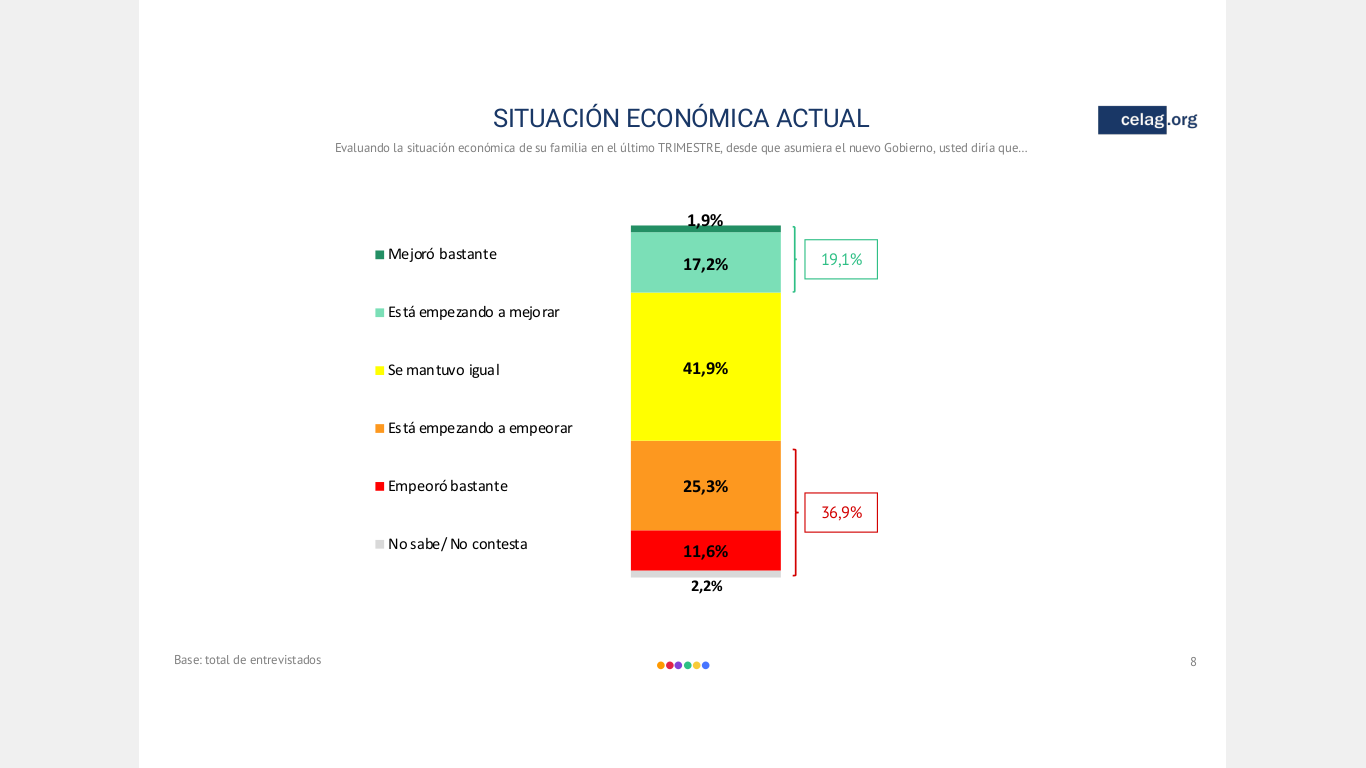 SITUACIÓN ECONÓMICA ACTUAL

celag.org

Evaluando la situación económica de su familia en el último TRIMESTRE, desde que asumiera el nuevo Gobierno, usted diría que...

Mejoró bastante
Está empezando a mejorar
Se mantuvo igual
Está empezando a empeorar
Empeoró bastante
No sabe/ No contesta

1,9%
17,2%
41,9%
25,3%
11,6%
2,2%

19,1%
36,9%

Base: total de entrevistados

8